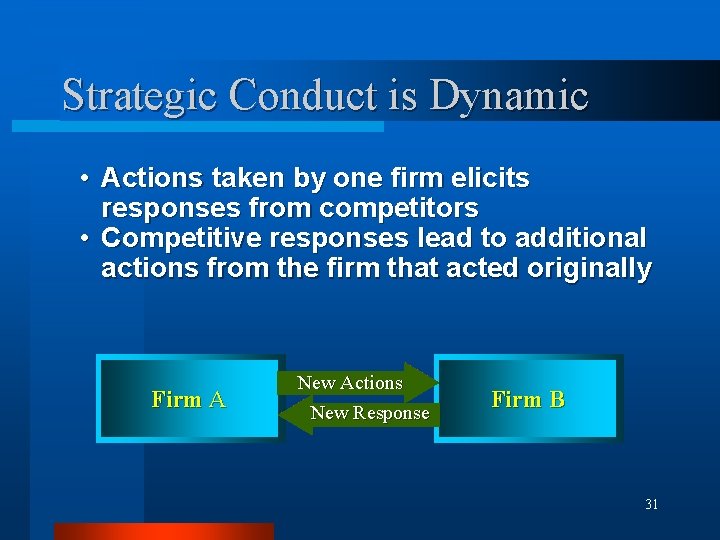 Strategic Conduct is Dynamic

• Actions taken by one firm elicits responses from competitors
• Competitive responses lead to additional actions from the firm that acted originally

Firm A

New Actions

New Response

Firm B

31